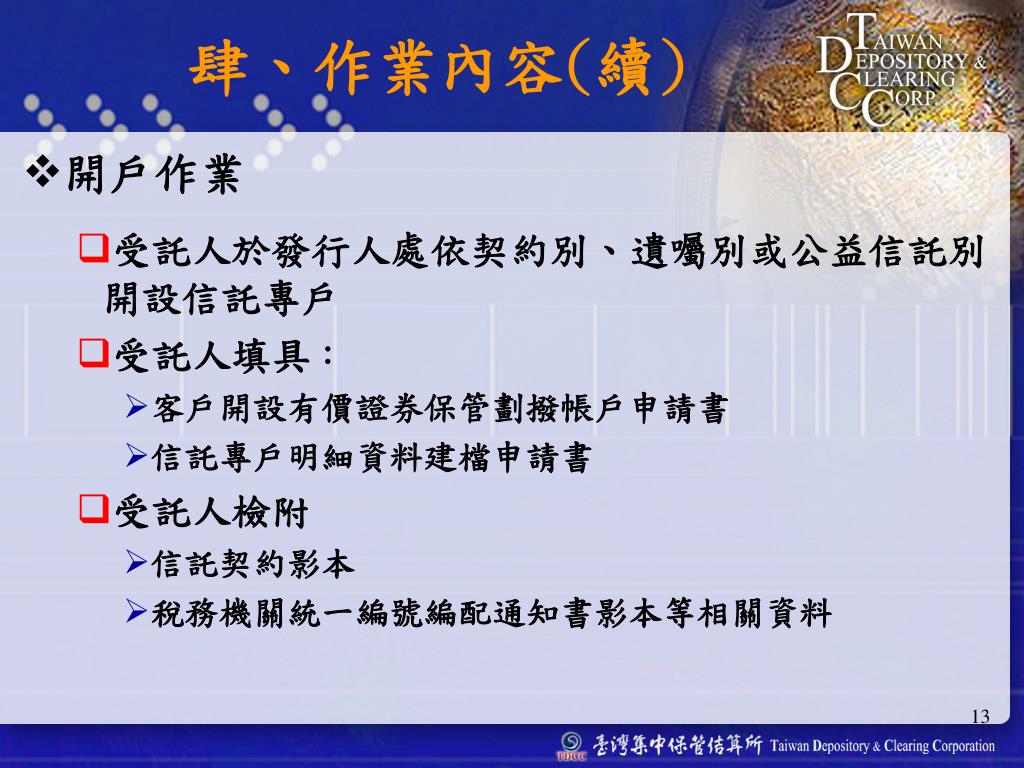 肆、作業內容(續)

TAIWAN DEPOSITORY & CLEARING CORP.

❖開戶作業

❑受託人於發行人處依契約別、遺囑別或公益信託別開設信託專戶

❑受託人填具：

➢客戶開設有價證券保管劃撥帳戶申請書

➢信託專戶明細資料建檔申請書

❑受託人檢附

➢信託契約影本

➢稅務機關統一編號編配通知書影本等相關資料

13

TDCC 臺灣集中保管結算所 Taiwan Depository & Clearing Corporation